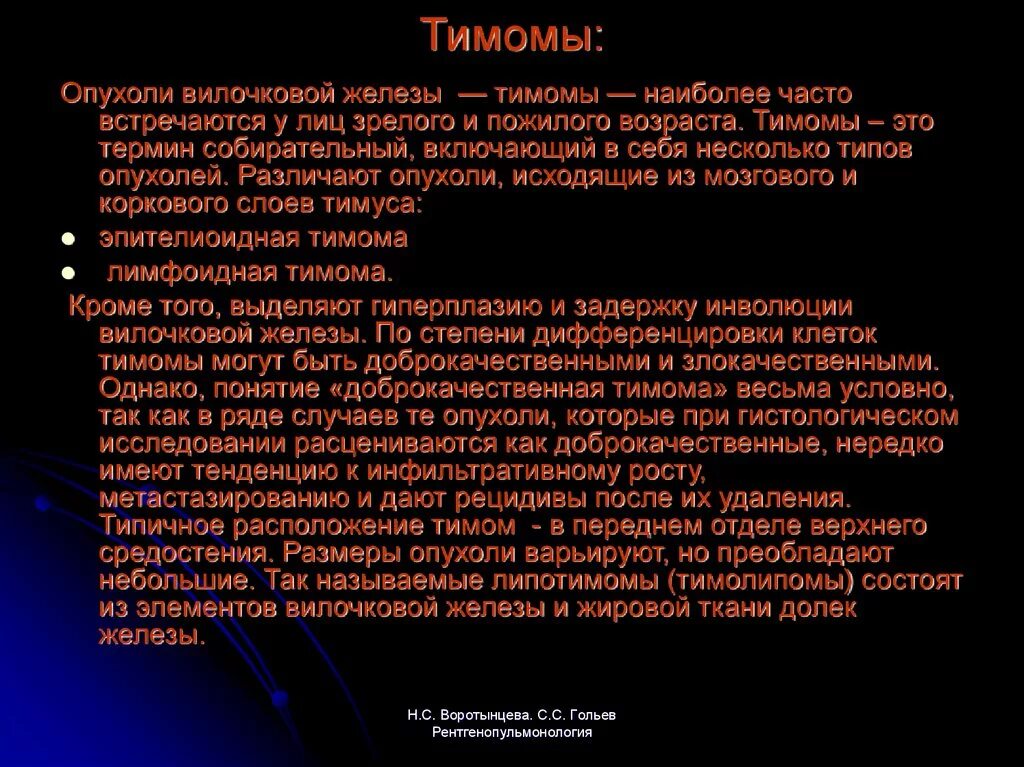 Тимомы:

Опухоли вилочковой железы — тимомы — наиболее часто встречаются у лиц зрелого и пожилого возраста. Тимомы – это термин собирательный, включающий в себя несколько типов опухолей. Различают опухоли, исходящие из мозгового и коркового слоев тимуса:

- эпителиоидная тимома
- лимфоидная тимома.

Кроме того, выделяют гиперплазию и задержку инволюции вилочковой железы. По степени дифференцировки клеток тимомы могут быть доброкачественными и злокачественными. Однако, понятие «доброкачественная тимома» весьма условно, так как в ряде случаев те опухоли, которые при гистологическом исследовании расцениваются как доброкачественные, нередко имеют тенденцию к инфильтративному росту, метастазированию и дают рецидивы после их удаления. Типичное расположение тимом - в переднем отделе верхнего средостения. Размеры опухоли варьируют, но преобладают небольшие. Так называемые липотимомы (тимолипомы) состоят из элементов вилочковой железы и жировой ткани долек железы.

Н.С. Воротынцева. С.С. Гольев
Рентгенопульмонология